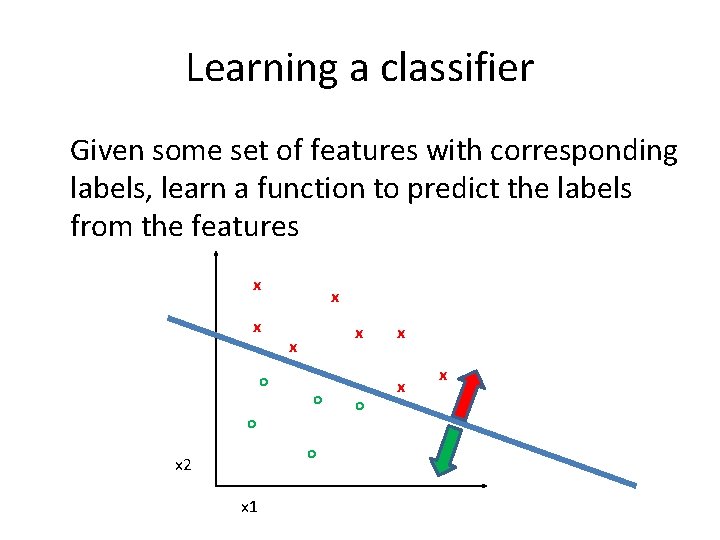 Learning a classifier

Given some set of features with corresponding labels, learn a function to predict the labels from the features

x
x
x
x
x
x
x
x
o
o
o
o
o
x2
x1